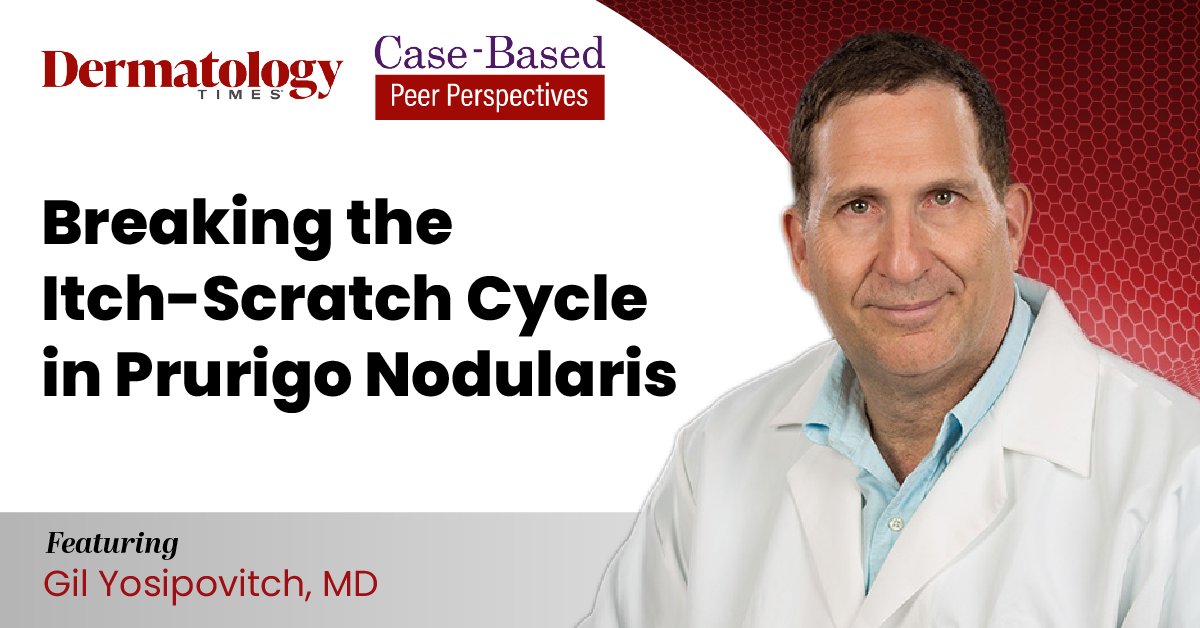 Dermatology TIMES

Case-Based
Peer Perspectives

Breaking the Itch-Scratch Cycle in Prurigo Nodularis

Featuring
Gil Yosipovitch, MD